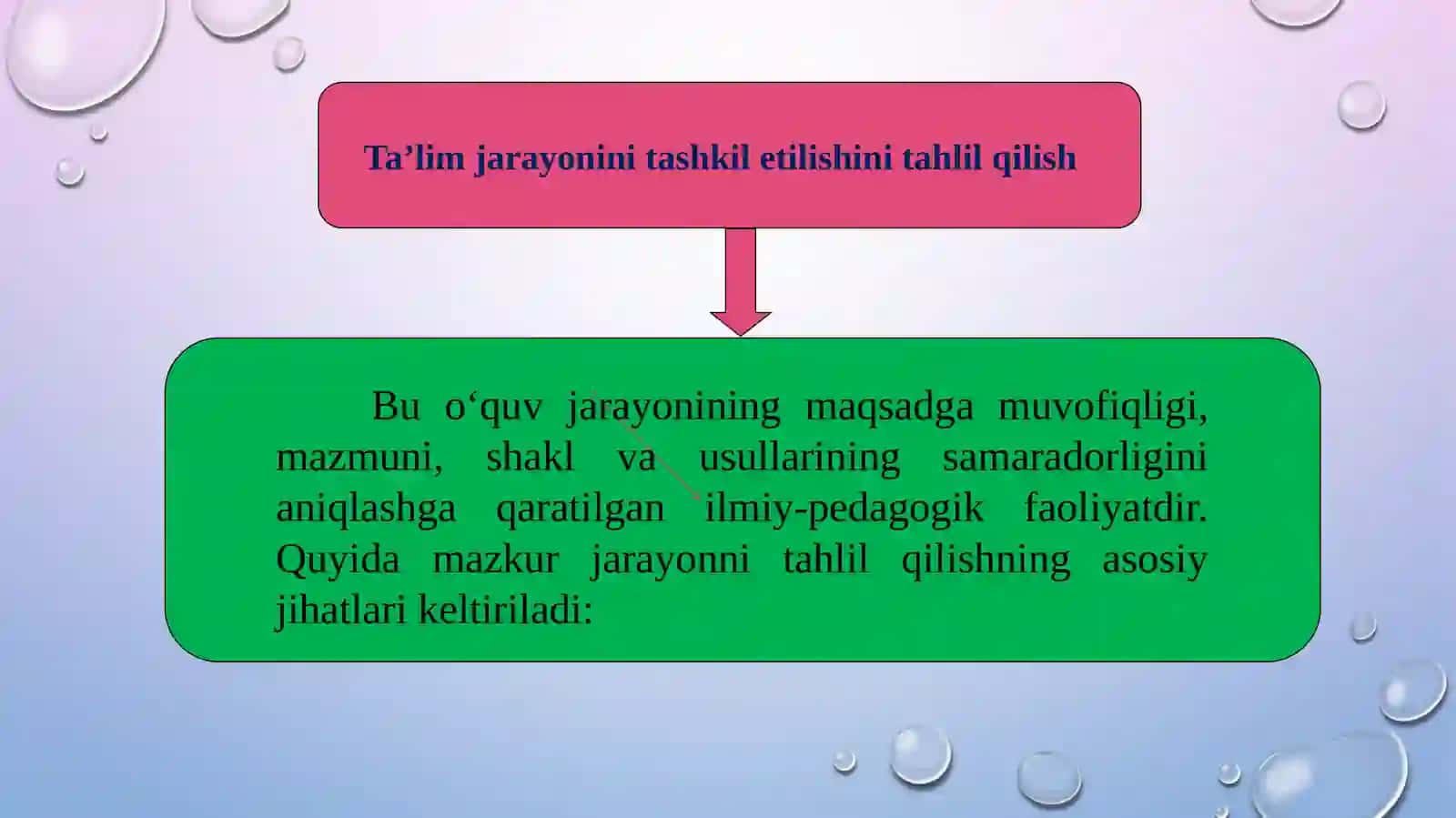 Ta’lim jarayonini tashkil etilishini tahlil qilish

Bu o‘quv jarayonining maqsadga muvofiqligi, mazmuni, shakl va usullarining samaradorligini aniqlashga qaratilgan ilmiy-pedagogik faoliyatdir. Quyida mazkur jarayonni tahlil qilishning asosiy jihatlari keltiriladi: